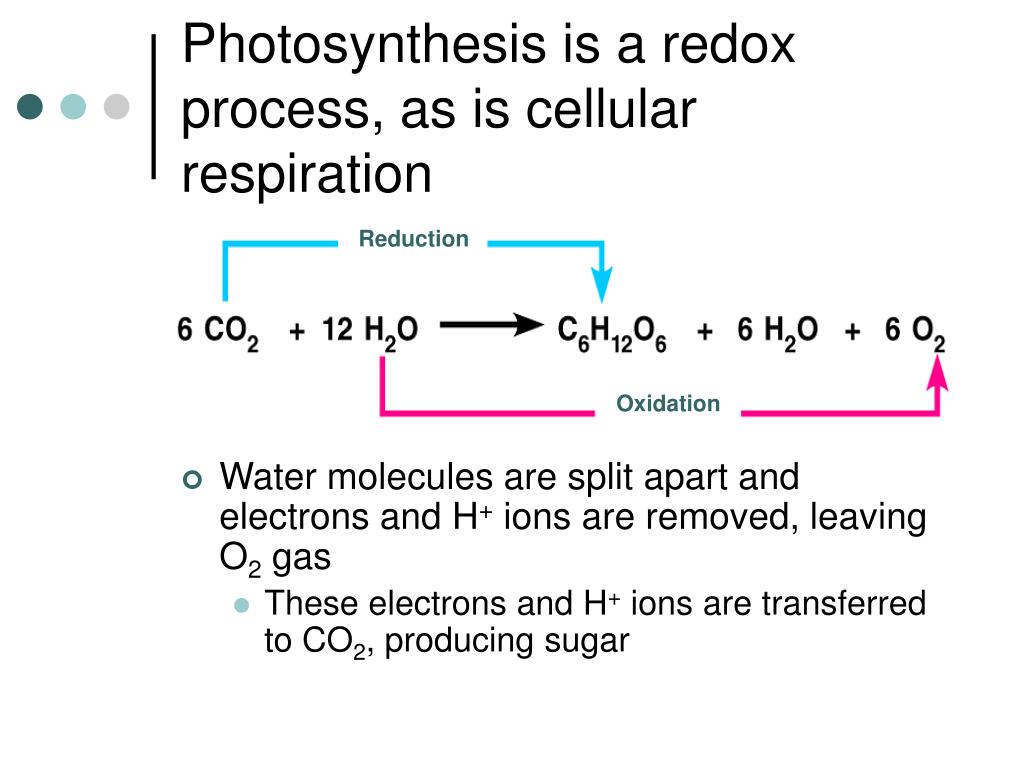 Photosynthesis is a redox process, as is cellular respiration

Reduction

$6\ CO_2 + 12\ H_2O \rightarrow C_6H_{12}O_6 + 6\ H_2O + 6\ O_2$

Oxidation

Water molecules are split apart and electrons and $H^+$ ions are removed, leaving $O_2$ gas

These electrons and $H^+$ ions are transferred to $CO_2$, producing sugar